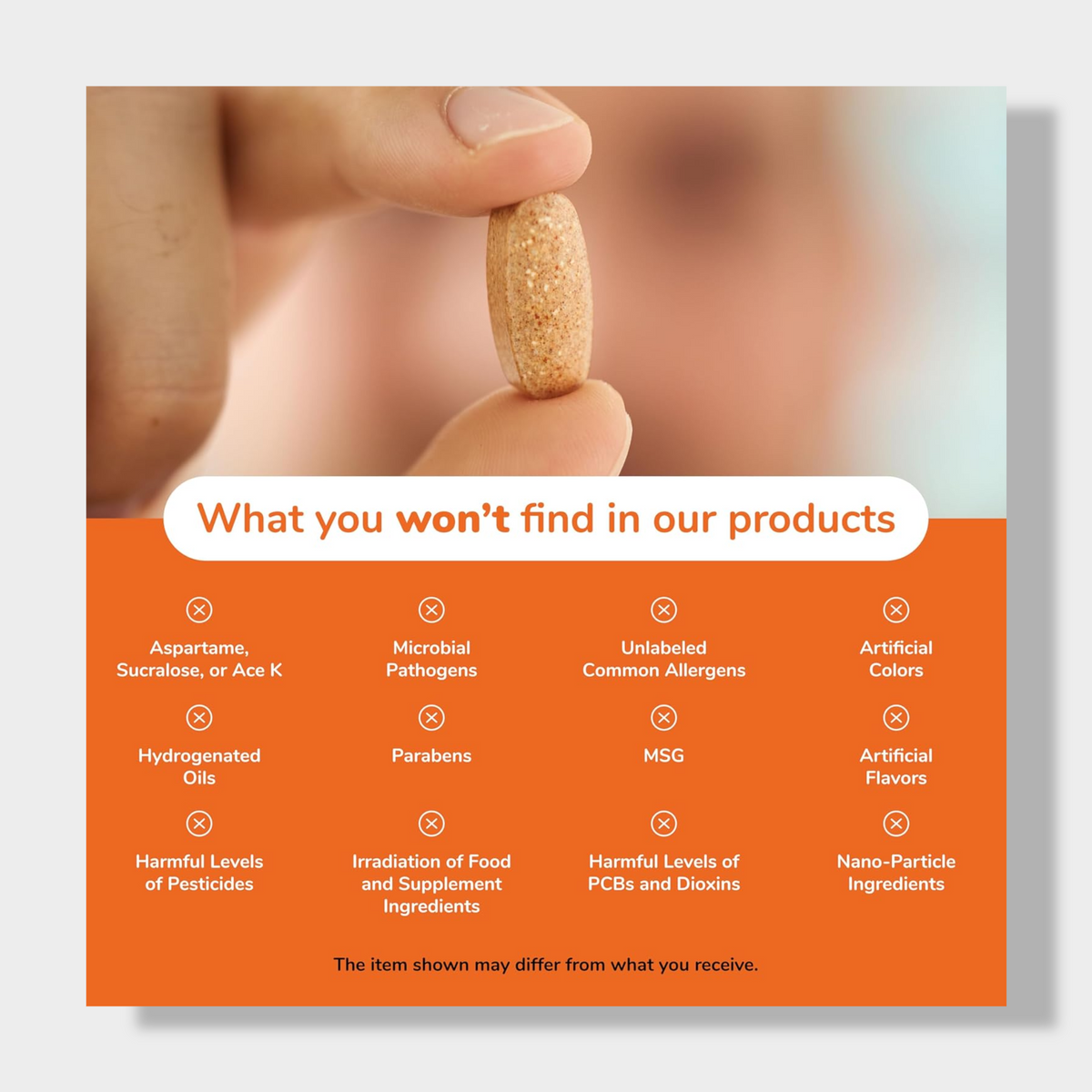 What you won't find in our products

Aspartame, Sucralose, or Ace K

Microbial Pathogens

Unlabeled Common Allergens

Artificial Colors

Hydrogenated Oils

Parabens

MSG

Artificial Flavors

Harmful Levels of Pesticides

Irradiation of Food and Supplement Ingredients

Harmful Levels of PCBs and Dioxins

Nano-Particle Ingredients

The item shown may differ from what you receive.